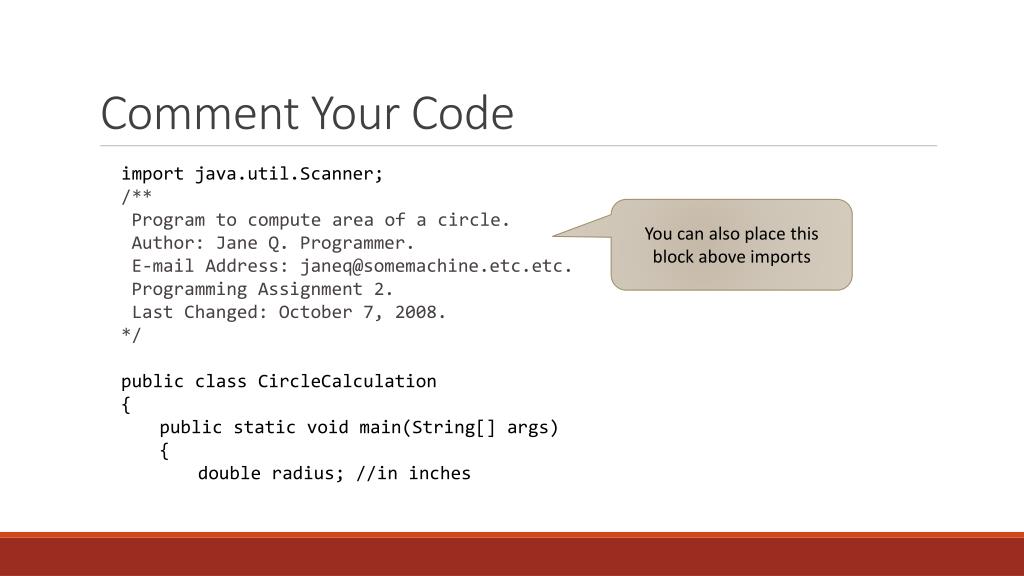 Comment Your Code

import java.util.Scanner;
/**
 Program to compute area of a circle.
 Author: Jane Q. Programmer.
 E-mail Address: janeq@somemachine.etc.etc.
 Programming Assignment 2.
 Last Changed: October 7, 2008.
*/

public class CircleCalculation
{
   public static void main(String[] args)
   {
      double radius; //in inches

You can also place this block above imports